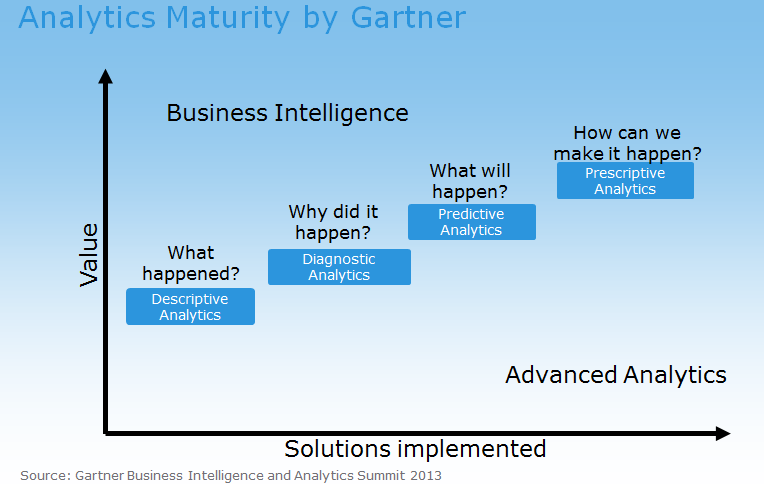 Analytics Maturity by Gartner

Business Intelligence

Value

What happened?
Descriptive Analytics

Why did it happen?
Diagnostic Analytics

What will happen?
Predictive Analytics

How can we make it happen?
Prescriptive Analytics

Advanced Analytics

Solutions implemented

Source: Gartner Business Intelligence and Analytics Summit 2013